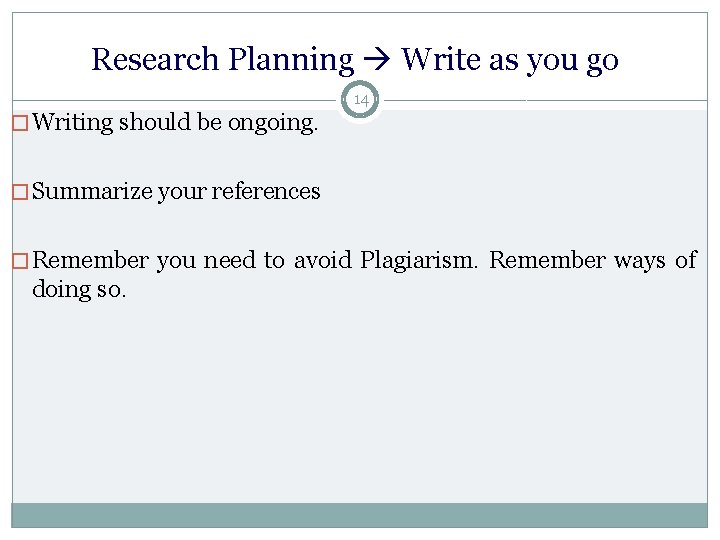 Research Planning → Write as you go

14

□ Writing should be ongoing.

□ Summarize your references

□ Remember you need to avoid Plagiarism. Remember ways of doing so.